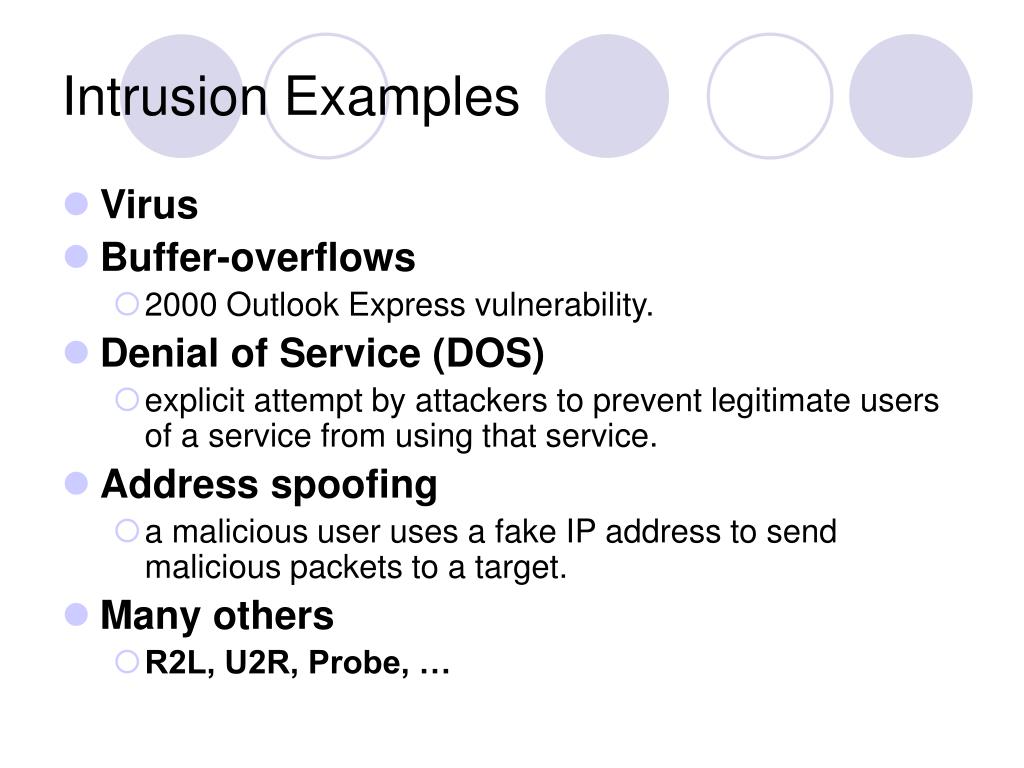 Intrusion Examples

Virus

Buffer-overflows

2000 Outlook Express vulnerability.

Denial of Service (DOS)

explicit attempt by attackers to prevent legitimate users of a service from using that service.

Address spoofing

a malicious user uses a fake IP address to send malicious packets to a target.

Many others

R2L, U2R, Probe, …